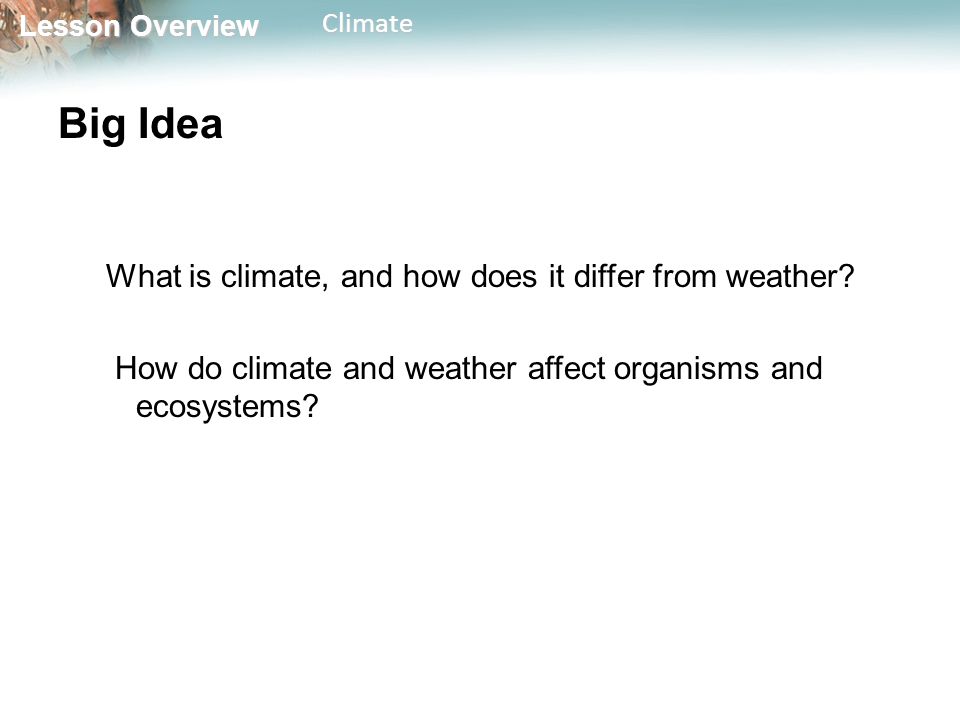 Lesson Overview Climate

Big Idea

What is climate, and how does it differ from weather?

How do climate and weather affect organisms and ecosystems?